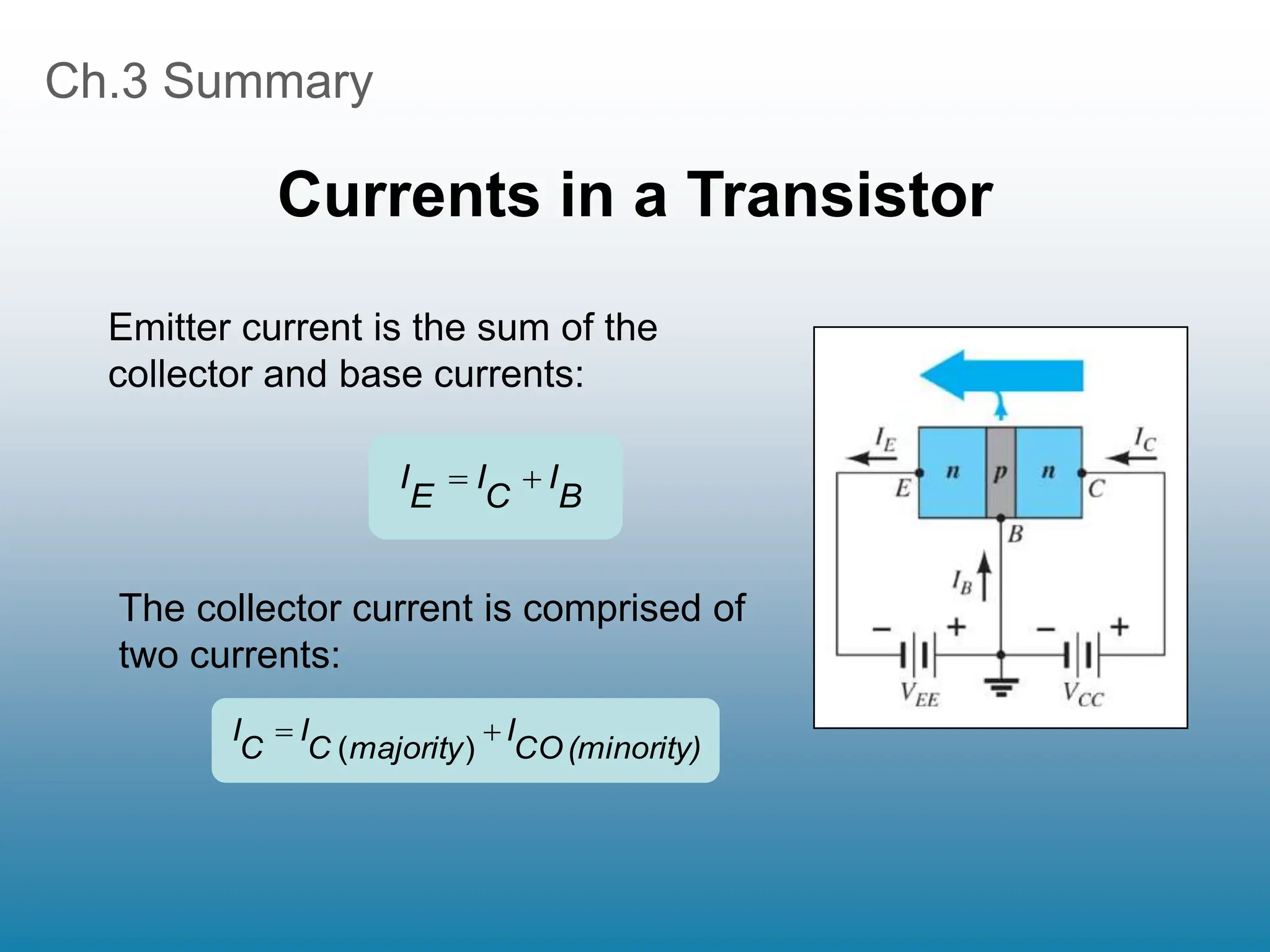 Ch.3 Summary

Currents in a Transistor

Emitter current is the sum of the collector and base currents:

$I_E = I_C + I_B$

The collector current is comprised of two currents:

$I_C = I_{C\,(majority)} + I_{CO\,(minority)}$

$I_E$
$I_C$
n
p
n
E
C
B
$I_B$
−
+
−
+
$V_{EE}$
$V_{CC}$